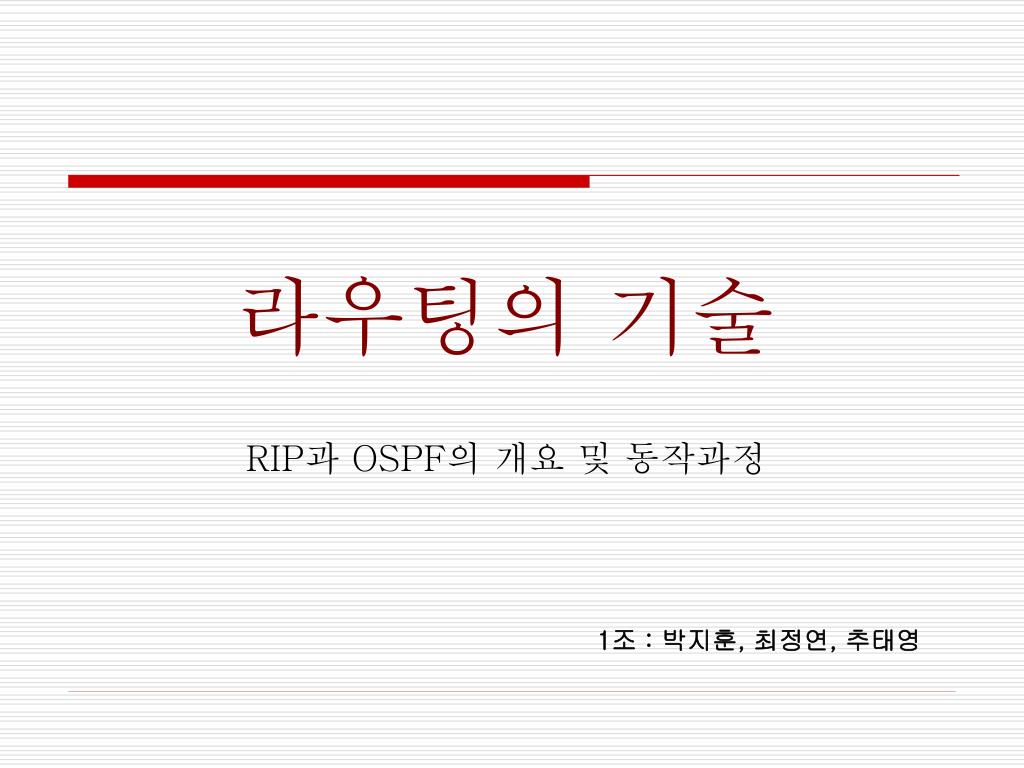 라우팅의 기술

RIP과 OSPF의 개요 및 동작과정

1조 : 박지훈, 최정연, 추태영